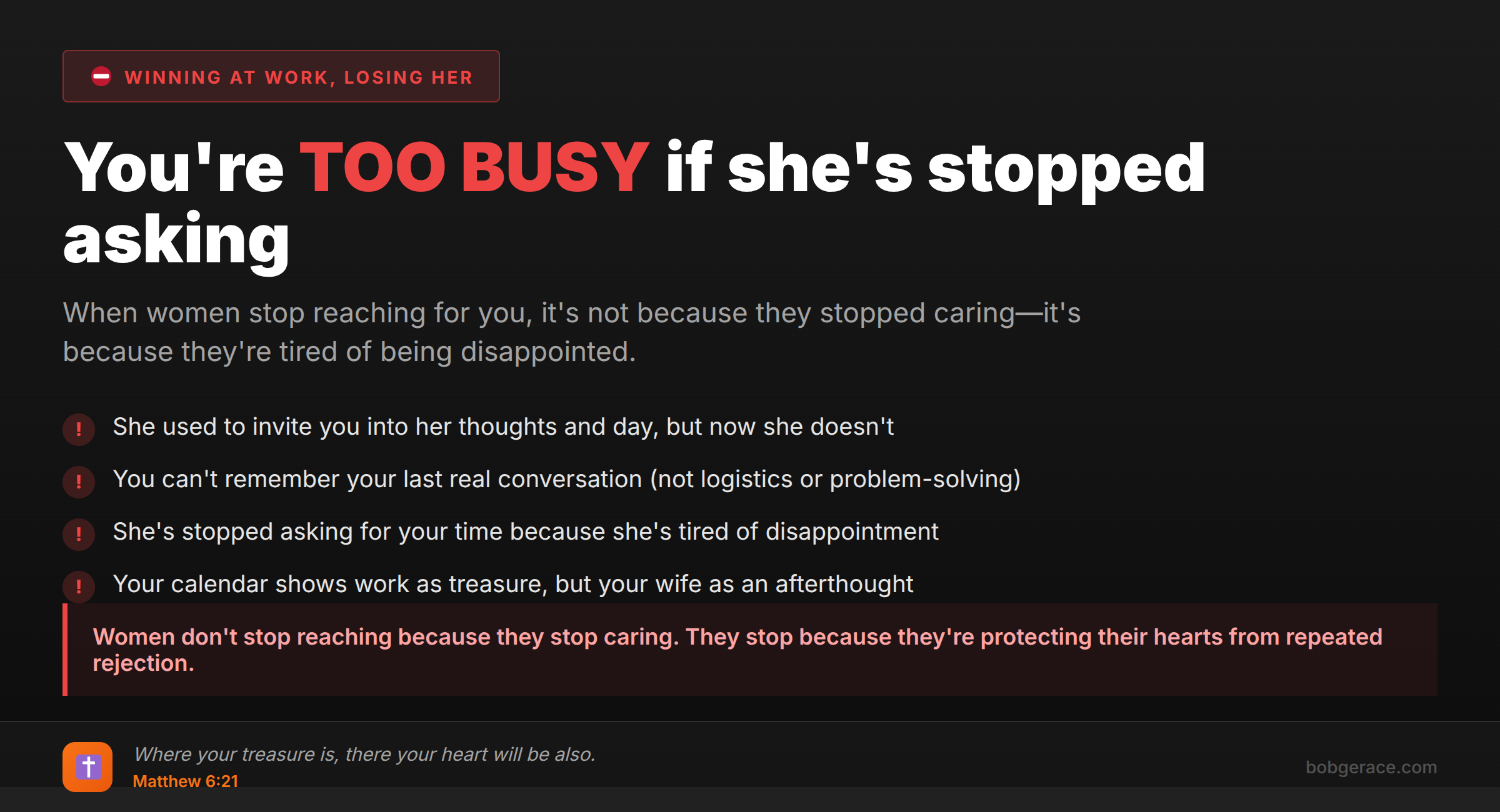 WINNING AT WORK, LOSING HER

You're TOO BUSY if she's stopped asking

When women stop reaching for you, it's not because they stopped caring—it's because they're tired of being disappointed.

! She used to invite you into her thoughts and day, but now she doesn't

! You can't remember your last real conversation (not logistics or problem-solving)

! She's stopped asking for your time because she's tired of disappointment

! Your calendar shows work as treasure, but your wife as an afterthought

Women don't stop reaching because they stop caring. They stop because they're protecting their hearts from repeated rejection.

Where your treasure is, there your heart will be also.
Matthew 6:21

bobgerace.com